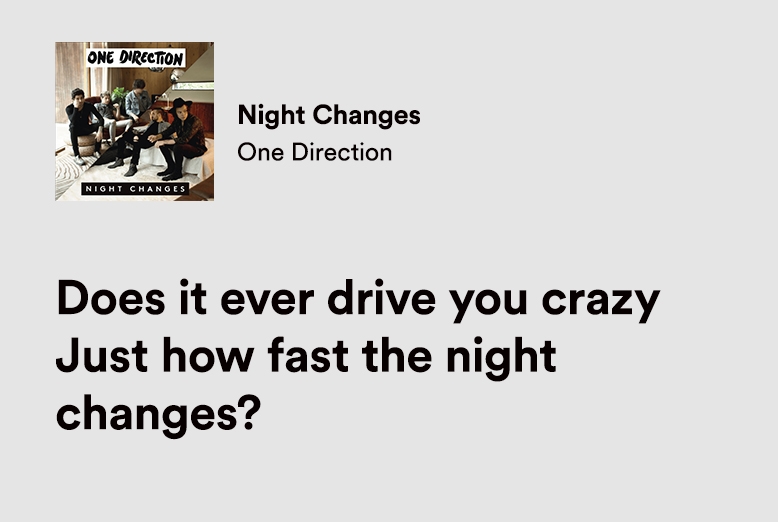 ONE DIRECTION

NIGHT CHANGES

Night Changes
One Direction

Does it ever drive you crazy
Just how fast the night changes?